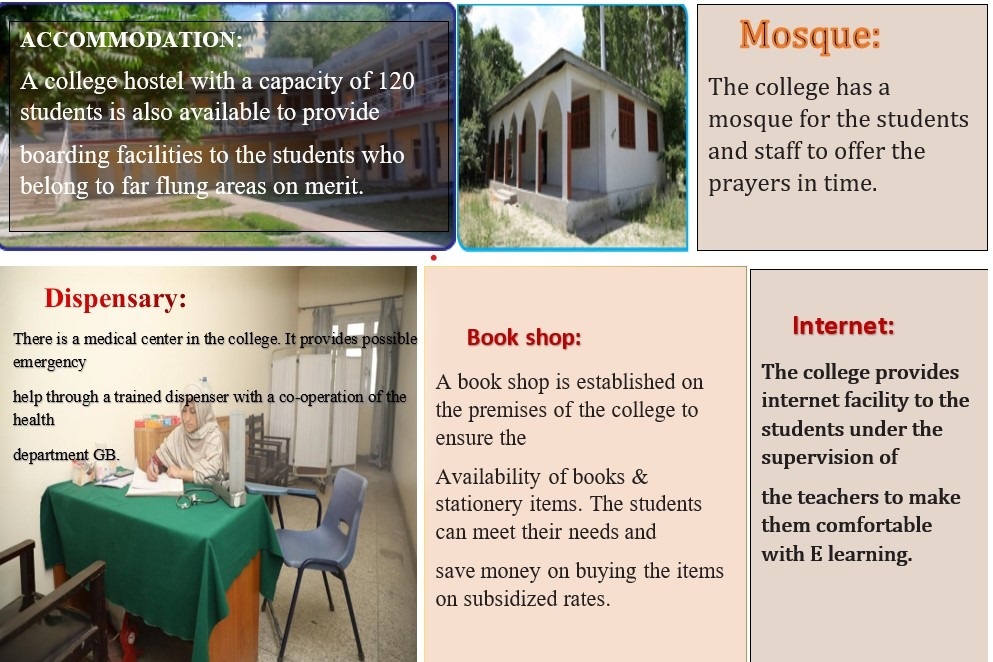 ACCOMMODATION:
A college hostel with a capacity of 120 students is also available to provide boarding facilities to the students who belong to far flung areas on merit.

Mosque:
The college has a mosque for the students and staff to offer the prayers in time.

Dispensary:
There is a medical center in the college. It provides possible emergency

help through a trained dispenser with a co-operation of the health

department GB.

Book shop:
A book shop is established on the premises of the college to ensure the

Availability of books & stationery items. The students can meet their needs and

save money on buying the items on subsidized rates.

Internet:
The college provides internet facility to the students under the supervision of

the teachers to make them comfortable with E learning.